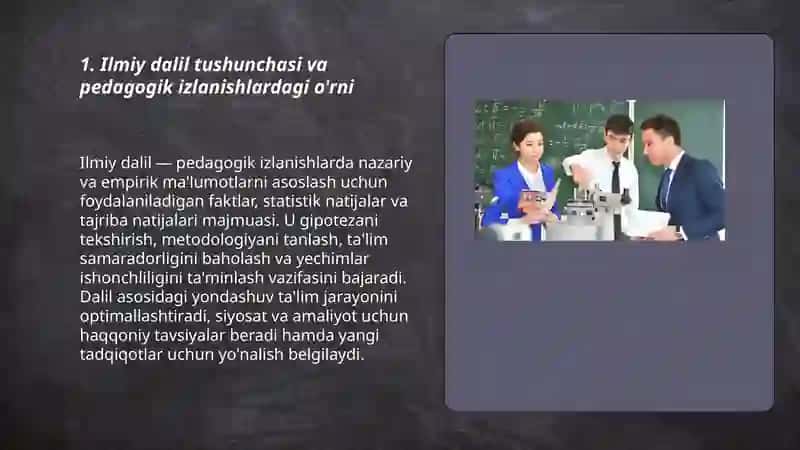 1. Ilmiy dalil tushunchasi va pedagogik izlanishlardagi o'rni

Ilmiy dalil — pedagogik izlanishlarda nazariy va empirik ma'lumotlarni asoslash uchun foydalaniladigan faktlar, statistik natijalar va tajriba natijalari majmuasi. U gipotezani tekshirish, metodologiyani tanlash, ta'lim samaradorligini baholash va yechimlar ishonchliligini ta'minlash vazifasini bajaradi. Dalil asosidagi yondashuv ta'lim jarayonini optimallashtiradi, siyosat va amaliyot uchun haqqoniy tavsiyalar beradi hamda yangi tadqiqotlar uchun yo'nalish belgilaydi.